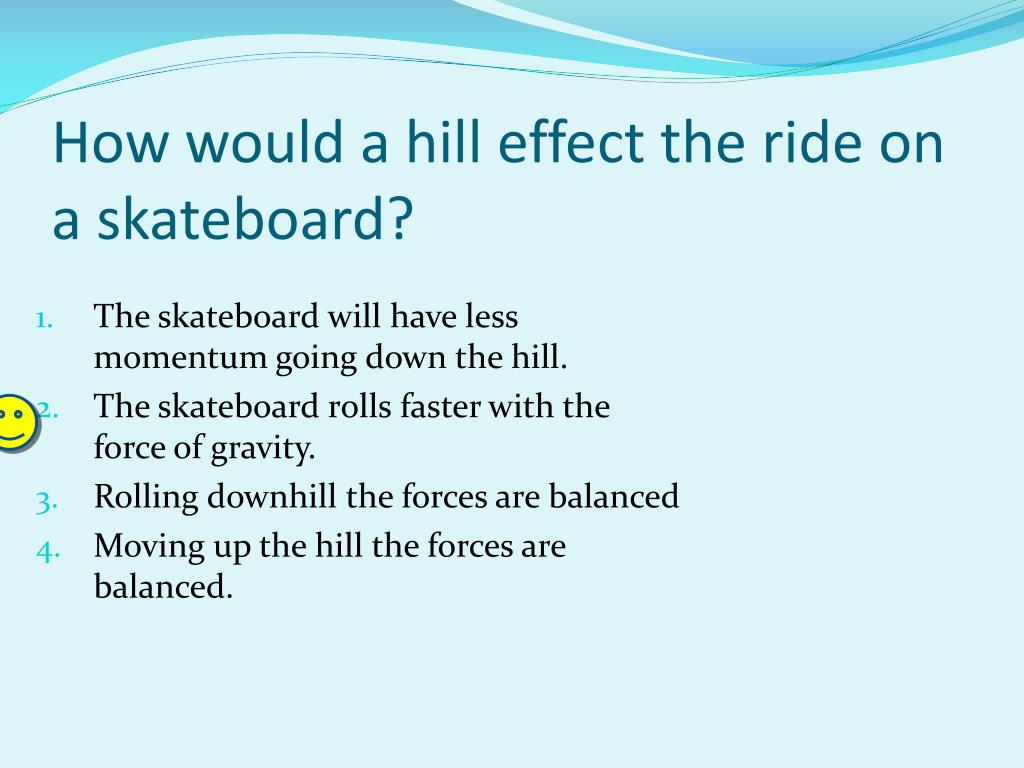 How would a hill effect the ride on a skateboard?

1. The skateboard will have less momentum going down the hill.
2. The skateboard rolls faster with the force of gravity.
3. Rolling downhill the forces are balanced
4. Moving up the hill the forces are balanced.